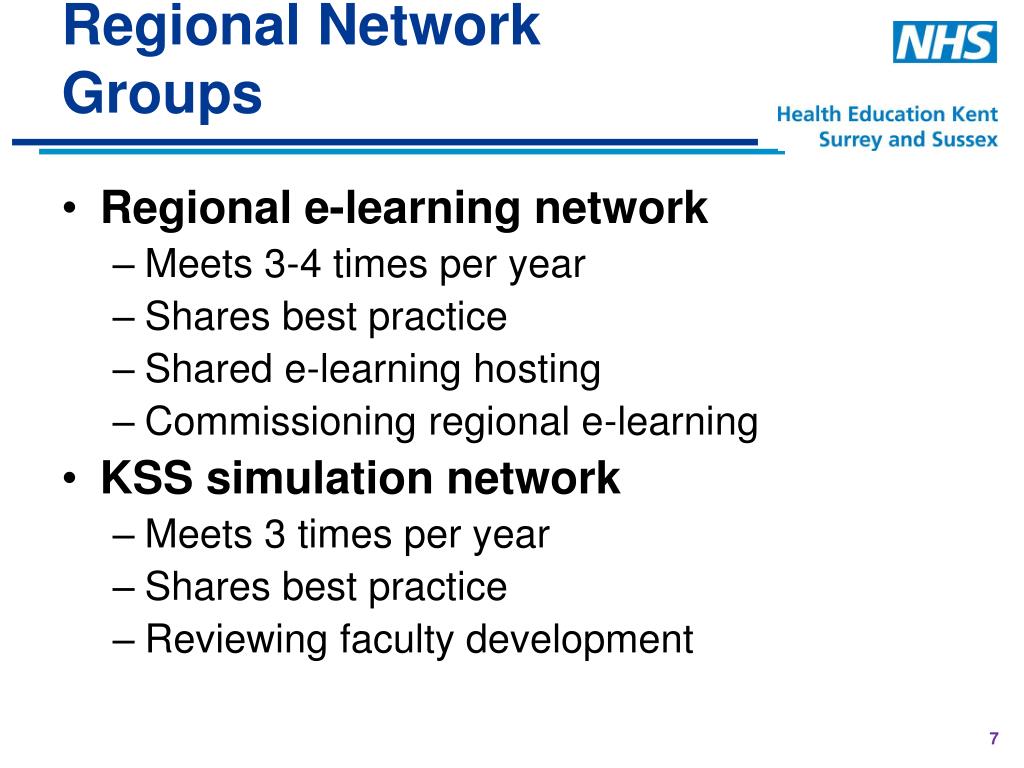 Regional Network Groups

NHS

Health Education Kent Surrey and Sussex

• Regional e-learning network
– Meets 3-4 times per year
– Shares best practice
– Shared e-learning hosting
– Commissioning regional e-learning

• KSS simulation network
– Meets 3 times per year
– Shares best practice
– Reviewing faculty development

7